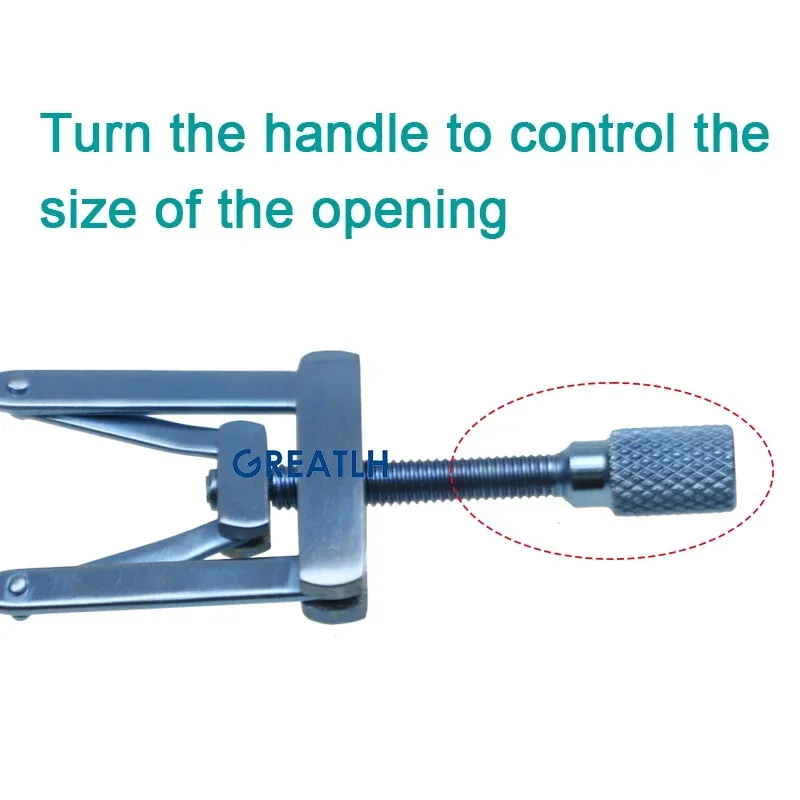 Turn the handle to control the size of the opening

GREATLH